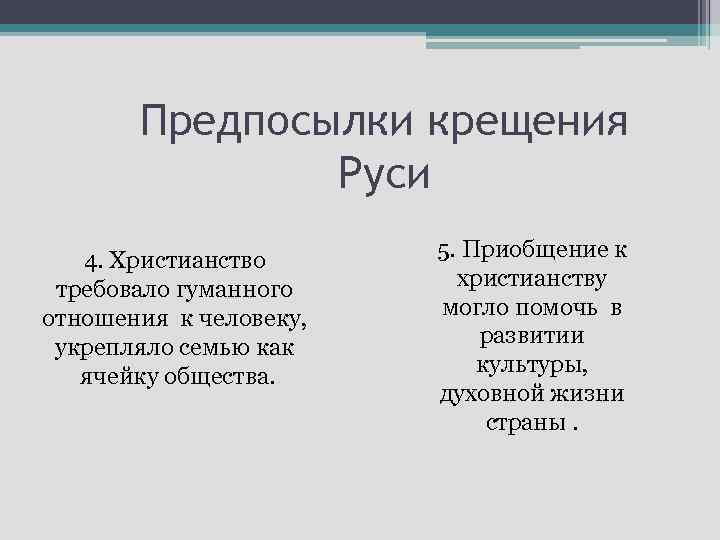 Предпосылки крещения Руси

4. Христианство требовало гуманного отношения к человеку, укрепляло семью как ячейку общества.

5. Приобщение к христианству могло помочь в развитии культуры, духовной жизни страны .